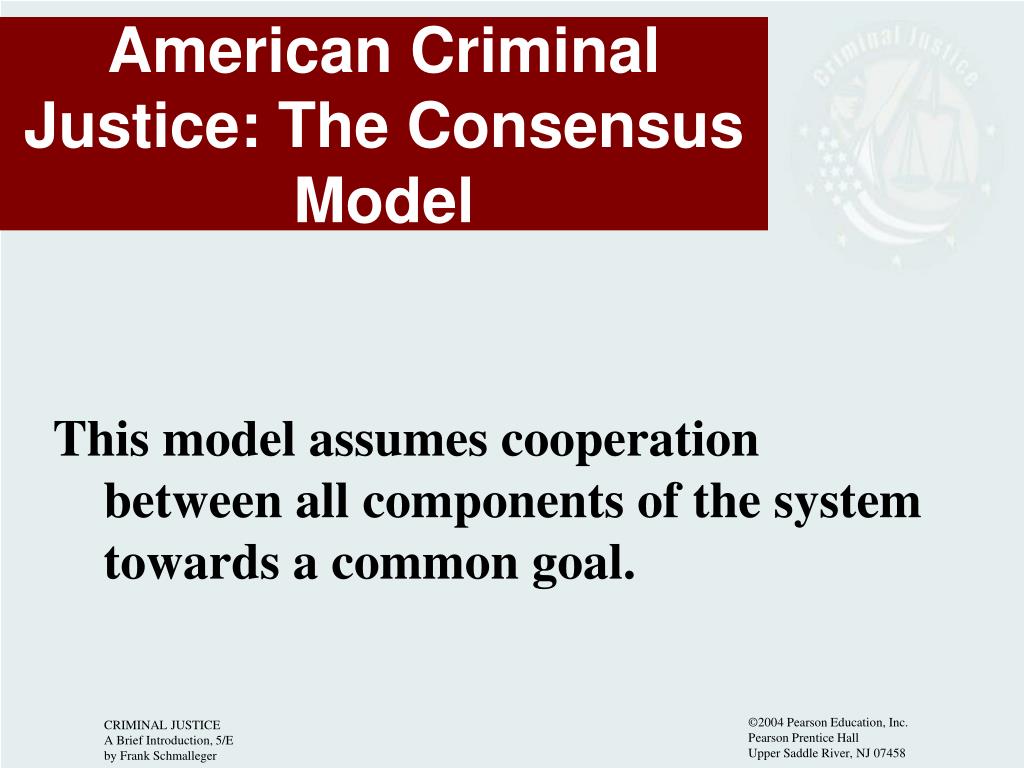 American Criminal Justice: The Consensus Model

Criminal Justice

This model assumes cooperation between all components of the system towards a common goal.

CRIMINAL JUSTICE
A Brief Introduction, 5/E
by Frank Schmalleger

©2004 Pearson Education, Inc.
Pearson Prentice Hall
Upper Saddle River, NJ 07458